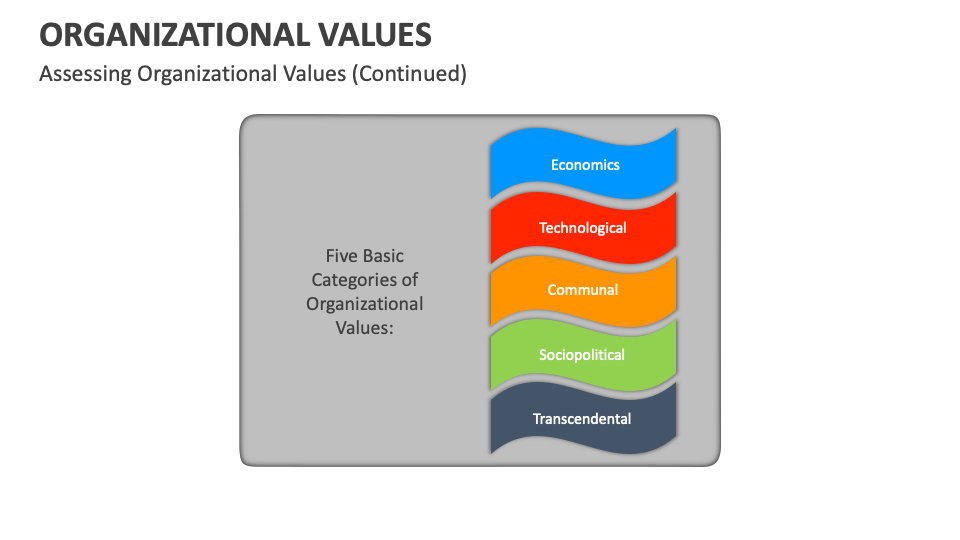 ORGANIZATIONAL VALUES

Assessing Organizational Values (Continued)

Five Basic Categories of Organizational Values:

Economics

Technological

Communal

Sociopolitical

Transcendental